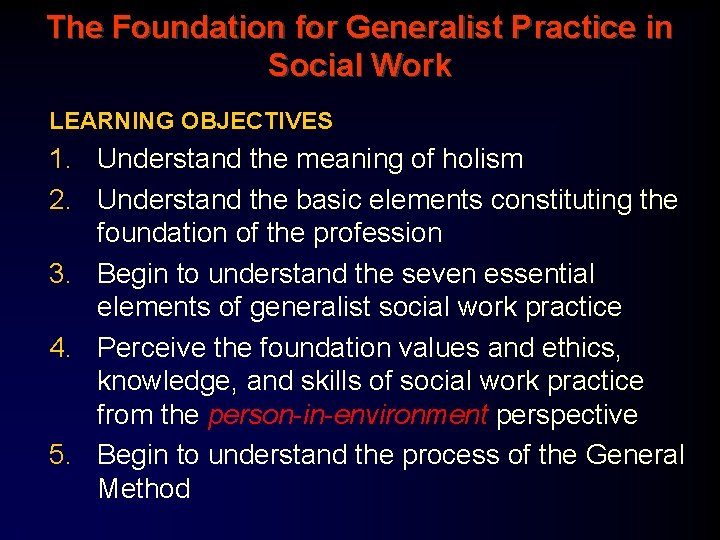 The Foundation for Generalist Practice in Social Work

LEARNING OBJECTIVES

1. Understand the meaning of holism
2. Understand the basic elements constituting the foundation of the profession
3. Begin to understand the seven essential elements of generalist social work practice
4. Perceive the foundation values and ethics, knowledge, and skills of social work practice from the person-in-environment perspective
5. Begin to understand the process of the General Method